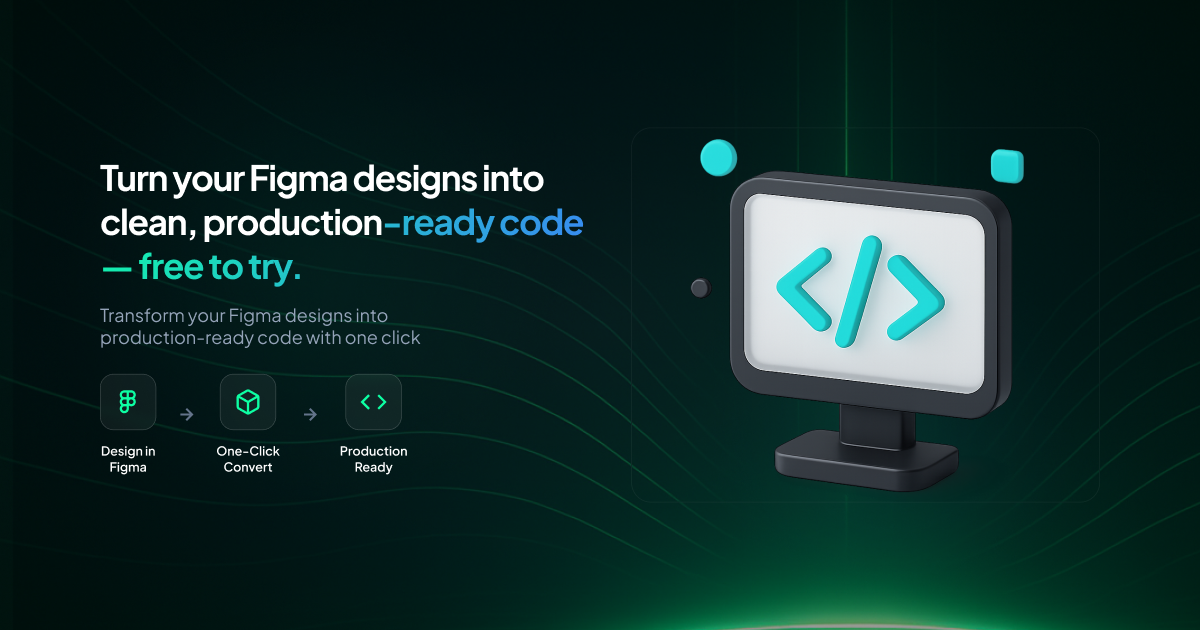 Turn your Figma designs into clean, production-ready code — free to try.

Transform your Figma designs into production-ready code with one click

Design in Figma

One-Click Convert

Production Ready